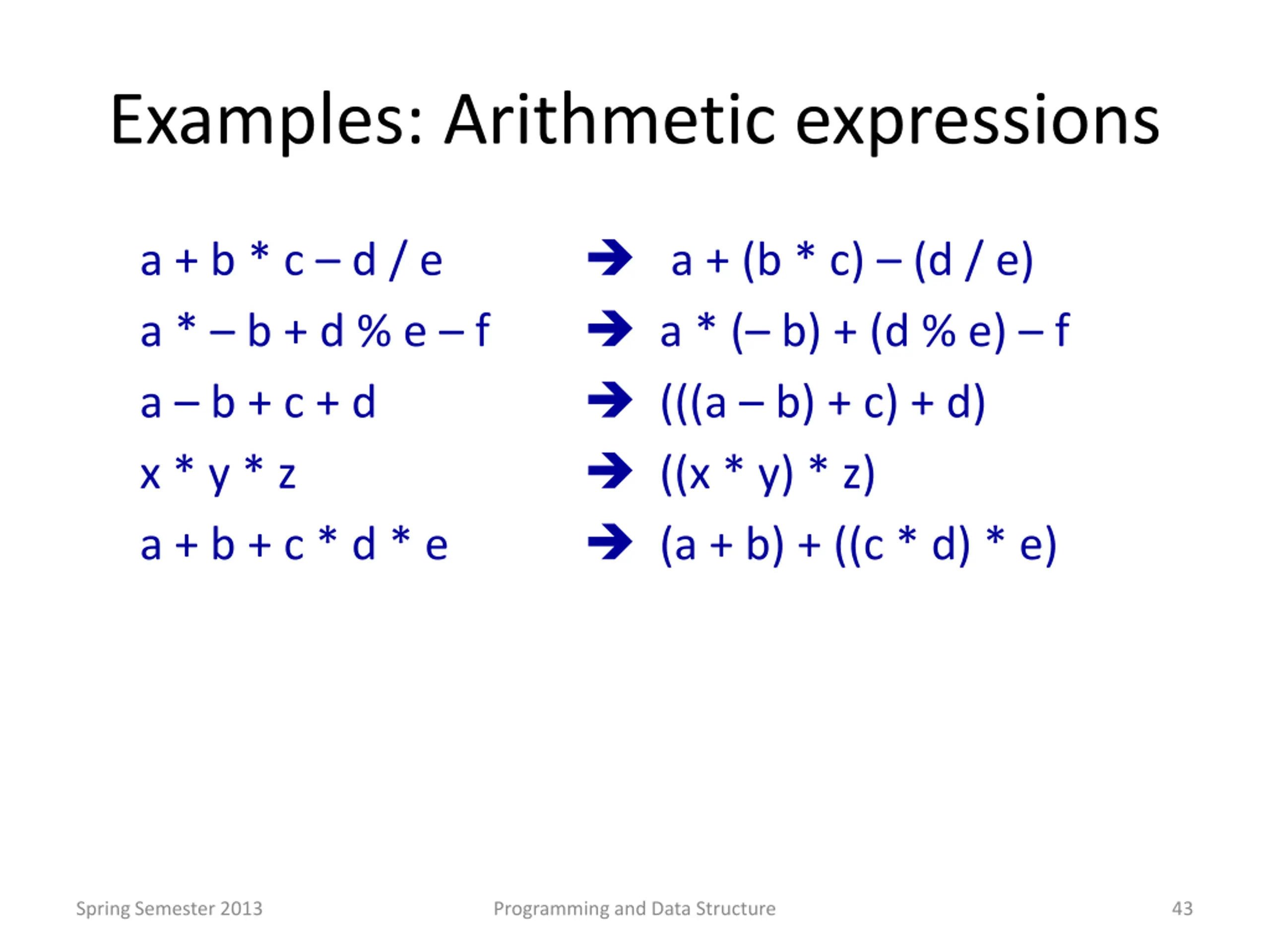 Examples: Arithmetic expressions

a + b * c – d / e → a + (b * c) – (d / e)

a * – b + d % e – f → a * (– b) + (d % e) – f

a – b + c + d → (((a – b) + c) + d)

x * y * z → ((x * y) * z)

a + b + c * d * e → (a + b) + ((c * d) * e)

Spring Semester 2013

Programming and Data Structure

43